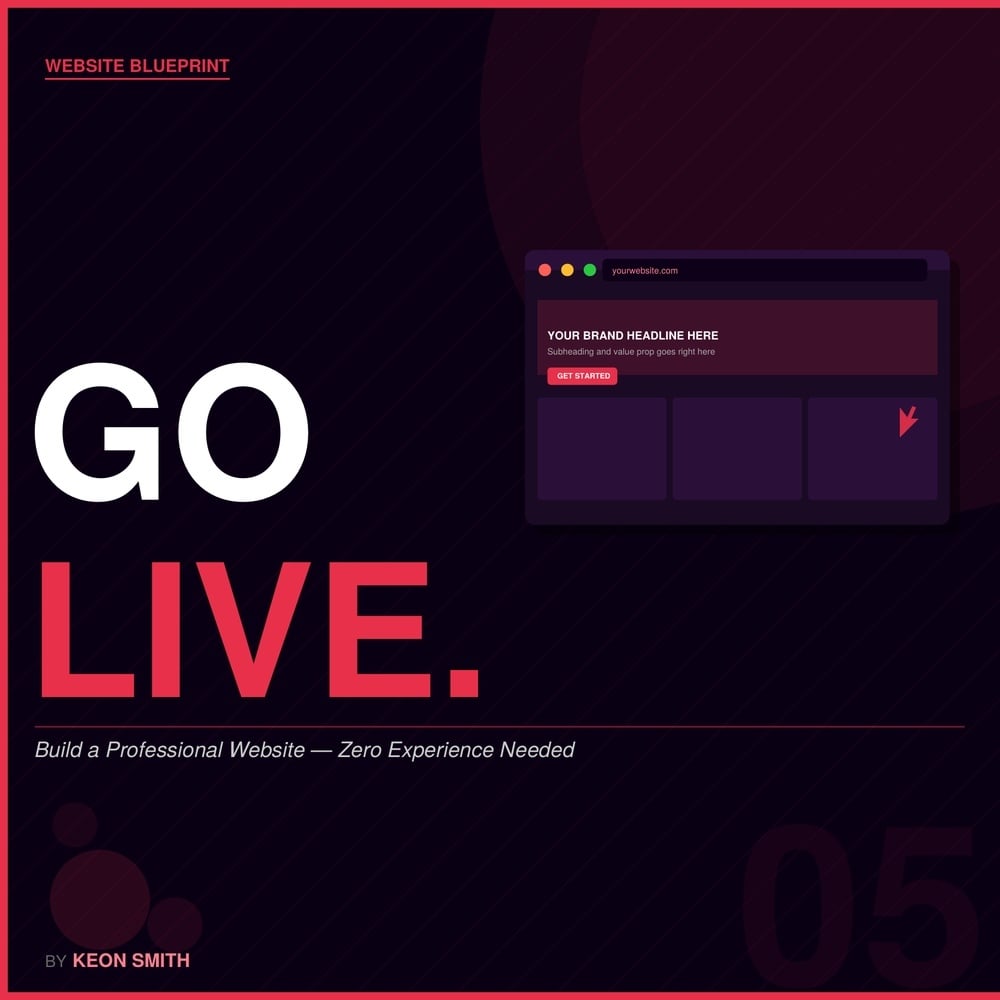 WEBSITE BLUEPRINT

yourwebsite.com

YOUR BRAND HEADLINE HERE

Subheading and value prop goes right here

GET STARTED

GO

LIVE.

Build a Professional Website — Zero Experience Needed

05

BY KEON SMITH